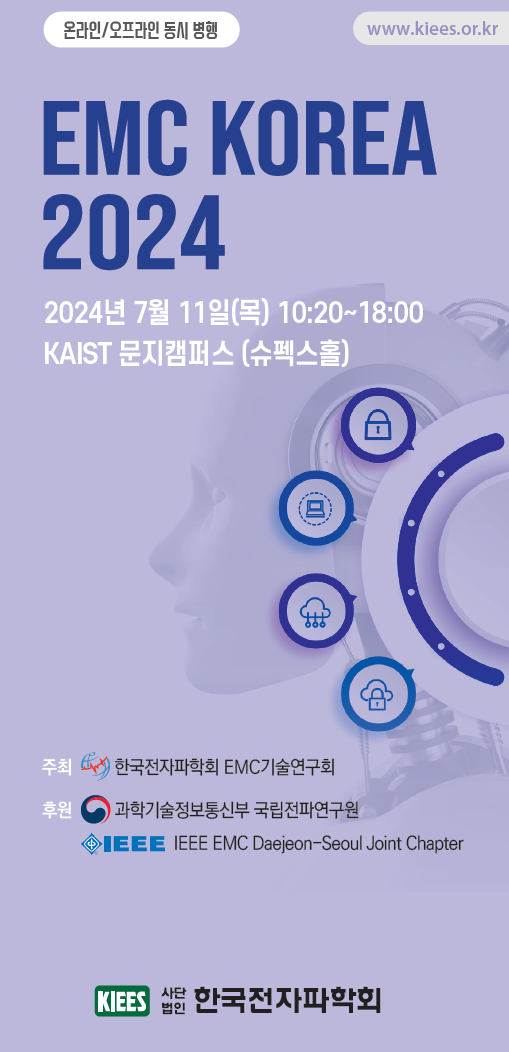 온라인/오프라인 동시 병행

www.kiees.or.kr

EMC KOREA 2024

2024년 7월 11일(목) 10:20~18:00
KAIST 문지캠퍼스 (슈펙스홀)

주최 한국전자파학회 EMC기술연구회

후원 과학기술정보통신부 국립전파연구원
IEEE IEEE EMC Daejeon-Seoul Joint Chapter

KIEES 사단법인 한국전자파학회